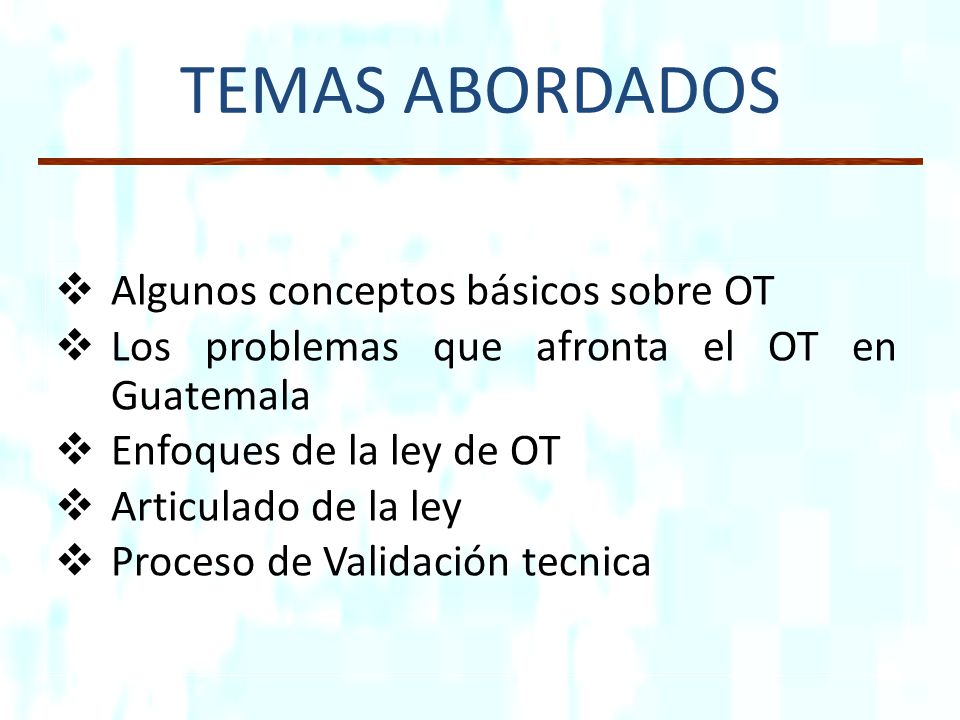 TEMAS ABORDADOS

❖ Algunos conceptos básicos sobre OT
❖ Los problemas que afronta el OT en Guatemala
❖ Enfoques de la ley de OT
❖ Articulado de la ley
❖ Proceso de Validación tecnica